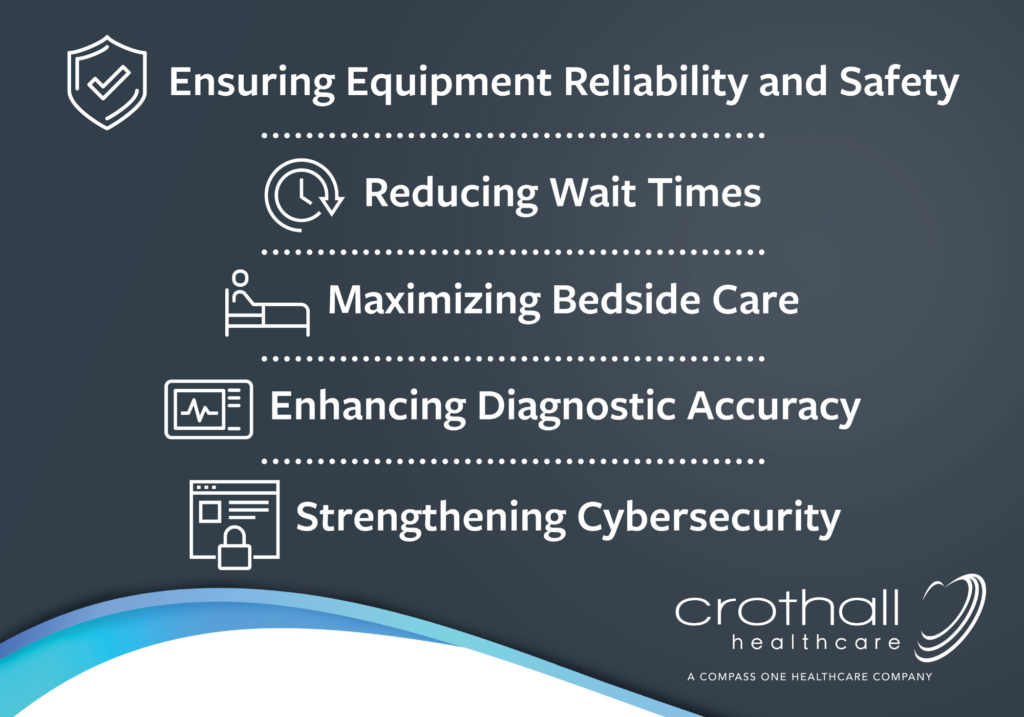 Ensuring Equipment Reliability and Safety

Reducing Wait Times

Maximizing Bedside Care

Enhancing Diagnostic Accuracy

Strengthening Cybersecurity

crothall
healthcare

A COMPASS ONE HEALTHCARE COMPANY